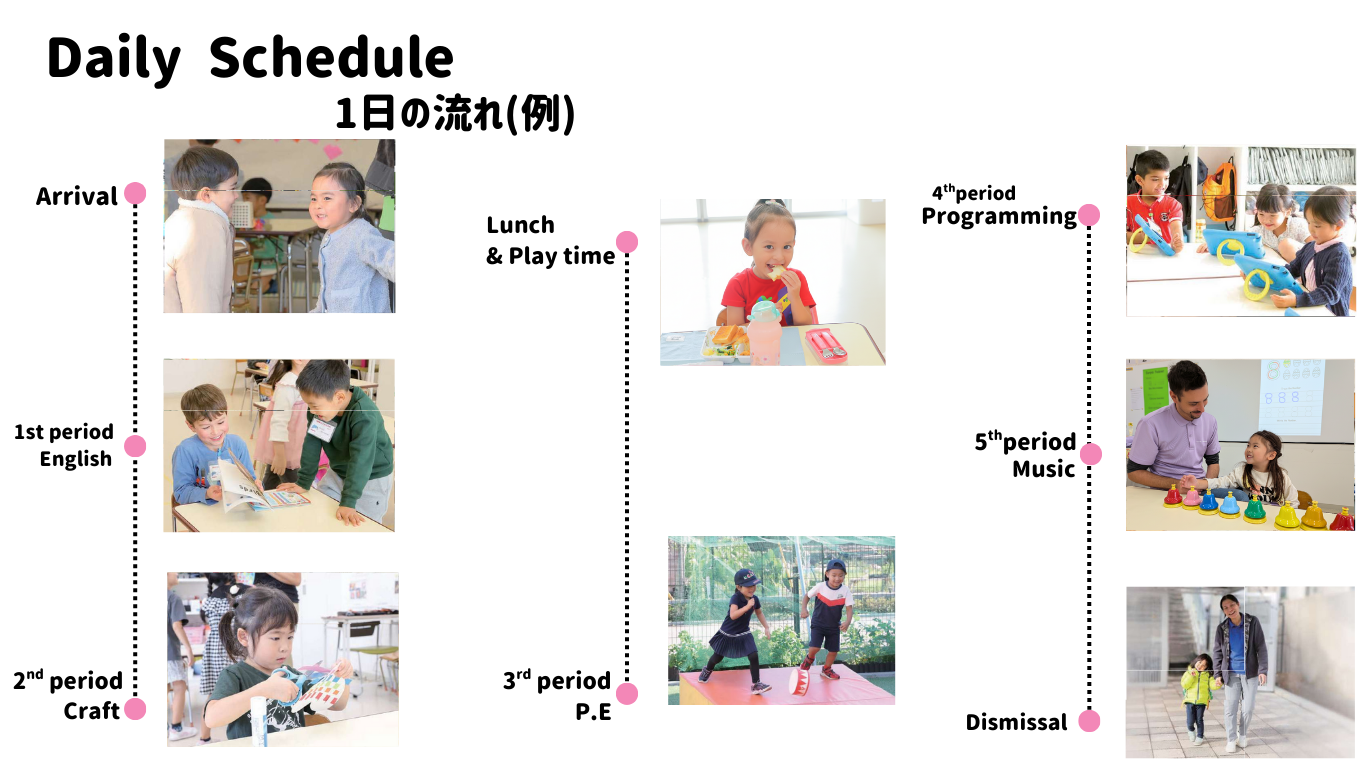 Daily Schedule
1日の流れ(例)

Arrival

1st period English

$2^{nd}$ period Craft

Lunch & Play time

$3^{rd}$ period P.E

$4^{th}$period Programming

$5^{th}$period Music

Dismissal